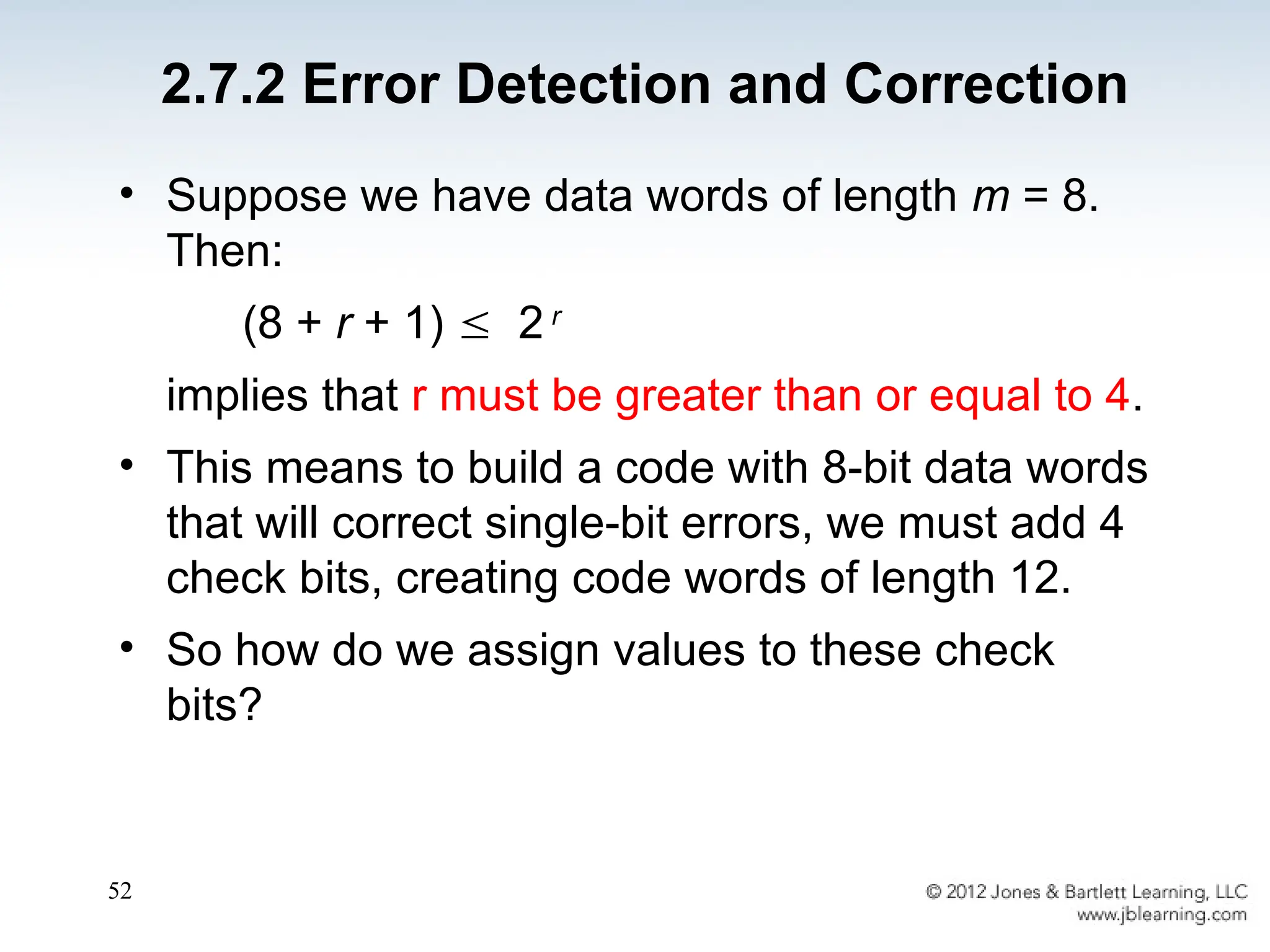 2.7.2 Error Detection and Correction

• Suppose we have data words of length $m = 8$. Then:

$(8 + r + 1) \leq 2^r$

implies that r must be greater than or equal to 4.

• This means to build a code with 8-bit data words that will correct single-bit errors, we must add 4 check bits, creating code words of length 12.

• So how do we assign values to these check bits?

52

© 2012 Jones & Bartlett Learning, LLC
www.jblearning.com